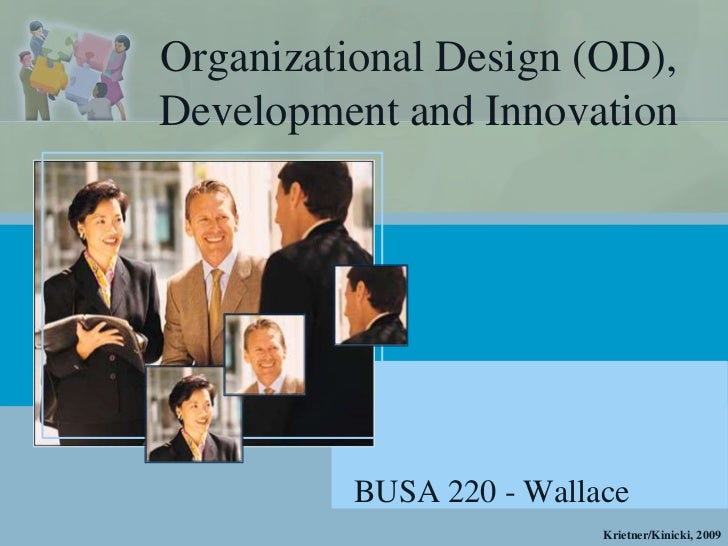 Organizational Design (OD), Development and Innovation

BUSA 220 - Wallace

Krietner/Kinicki, 2009